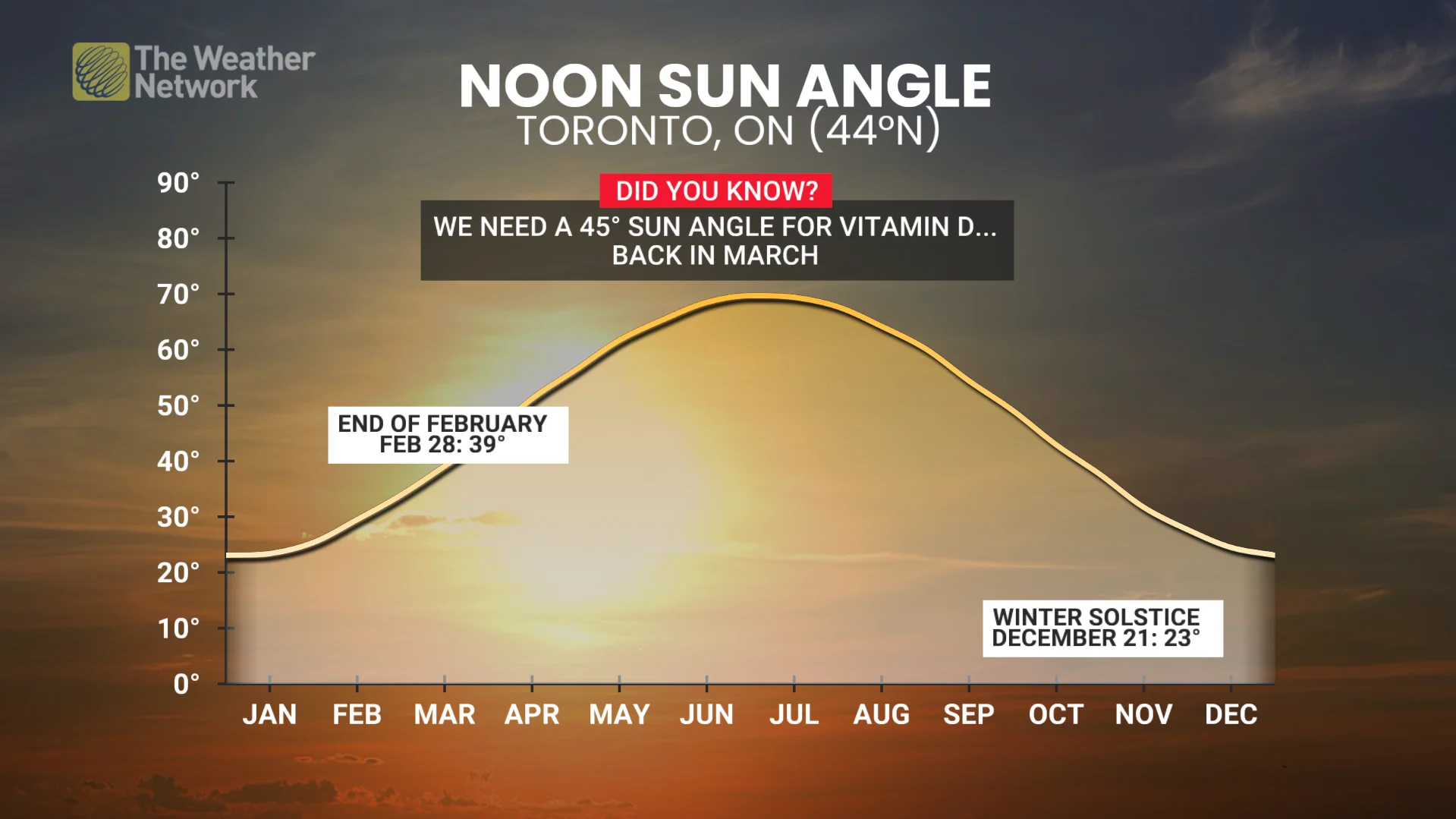 The Weather Network

NOON SUN ANGLE
TORONTO, ON (44°N)

DID YOU KNOW?
WE NEED A 45° SUN ANGLE FOR VITAMIN D...
BACK IN MARCH

90°
80°
70°
60°
50°
40°
30°
20°
10°
0°

END OF FEBRUARY
FEB 28: 39°

WINTER SOLSTICE
DECEMBER 21: 23°

JAN FEB MAR APR MAY JUN JUL AUG SEP OCT NOV DEC